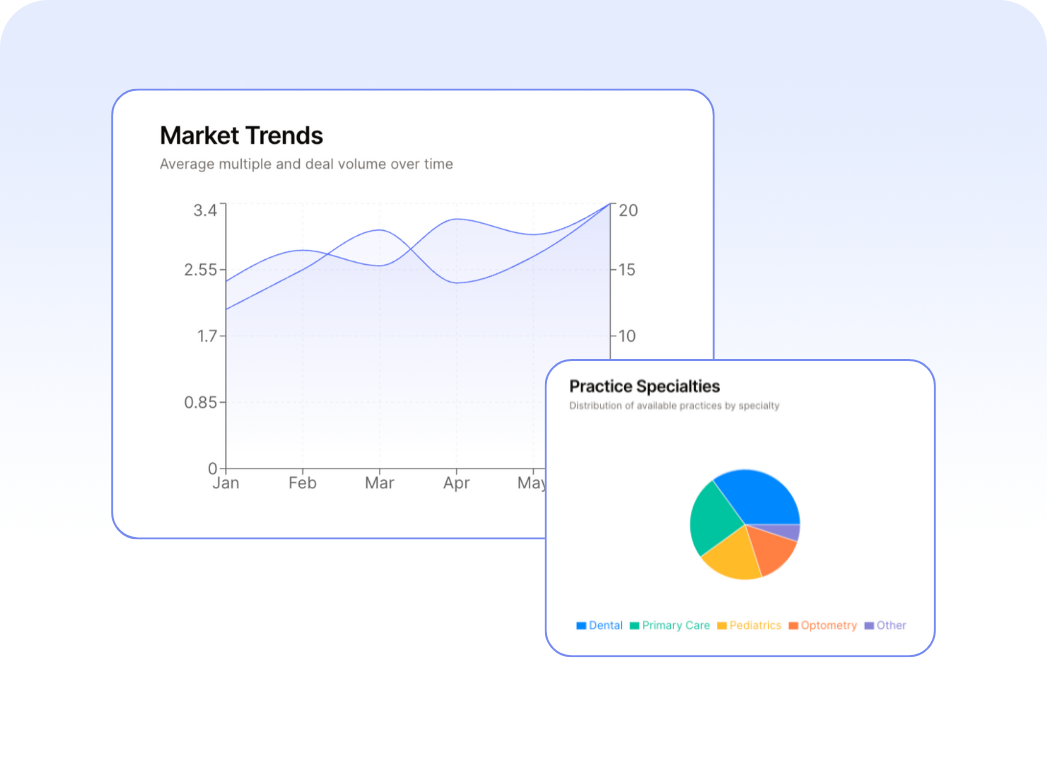 Market Trends

Average multiple and deal volume over time

3.4
2.55
1.7
0.85
0

20
15
10

Jan Feb Mar Apr May

Practice Specialties

Distribution of available practices by specialty

Dental Primary Care Pediatrics Optometry Other